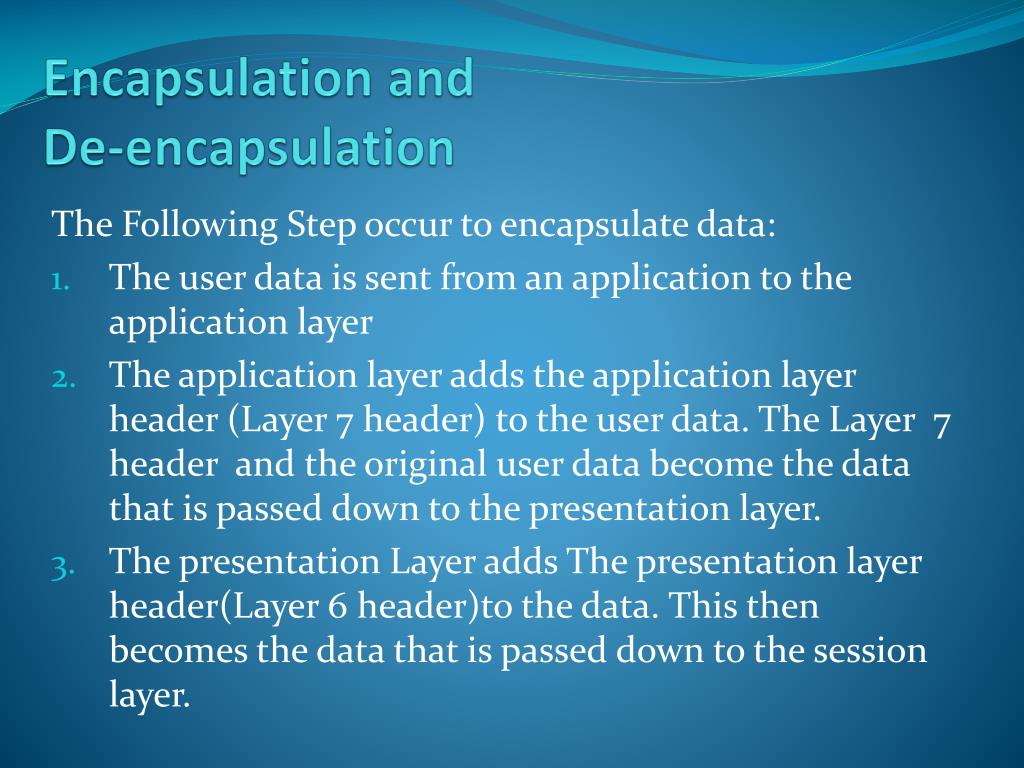 Encapsulation and De-encapsulation

The Following Step occur to encapsulate data:

1. The user data is sent from an application to the application layer
2. The application layer adds the application layer header (Layer 7 header) to the user data. The Layer 7 header and the original user data become the data that is passed down to the presentation layer.
3. The presentation Layer adds The presentation layer header(Layer 6 header)to the data. This then becomes the data that is passed down to the session layer.